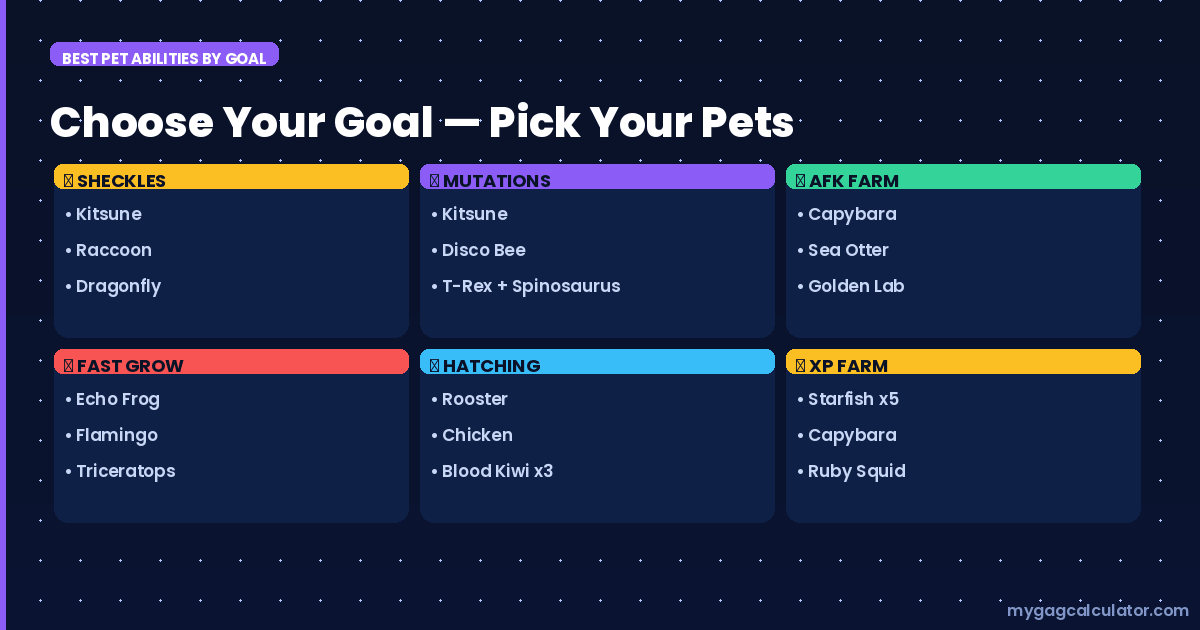 BEST PET ABILITIES BY GOAL

Choose Your Goal — Pick Your Pets

SHECKLES
• Kitsune
• Raccoon
• Dragonfly

MUTATIONS
• Kitsune
• Disco Bee
• T-Rex + Spinosaurus

AFK FARM
• Capybara
• Sea Otter
• Golden Lab

FAST GROW
• Echo Frog
• Flamingo
• Triceratops

HATCHING
• Rooster
• Chicken
• Blood Kiwi x3

XP FARM
• Starfish x5
• Capybara
• Ruby Squid

mygagcalculator.com